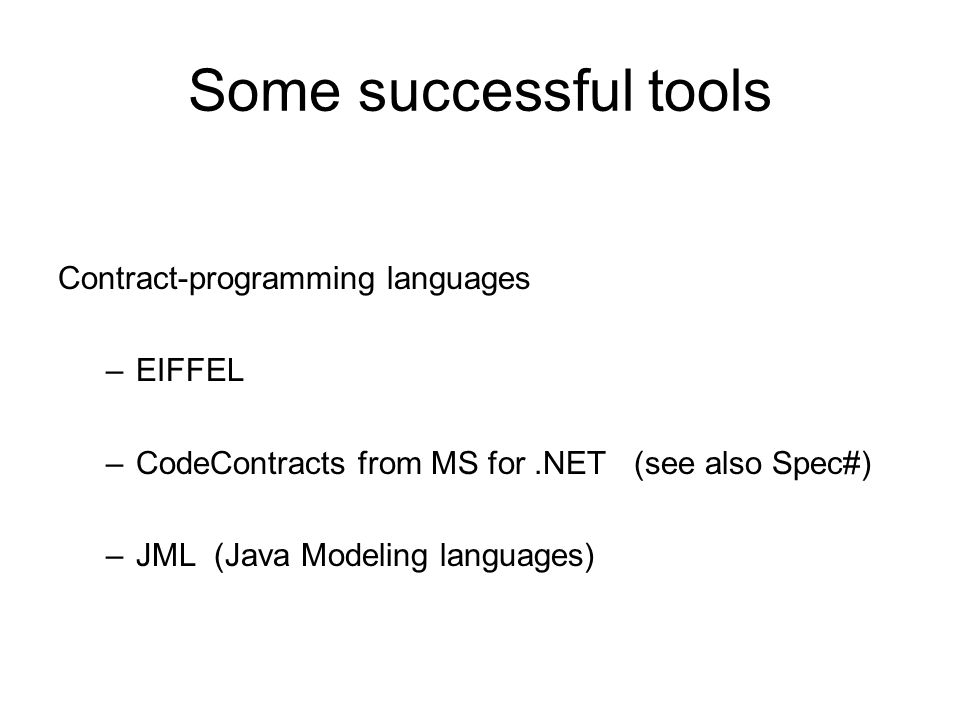 Some successful tools

Contract-programming languages

– EIFFEL

– CodeContracts from MS for .NET (see also Spec#)

– JML (Java Modeling languages)